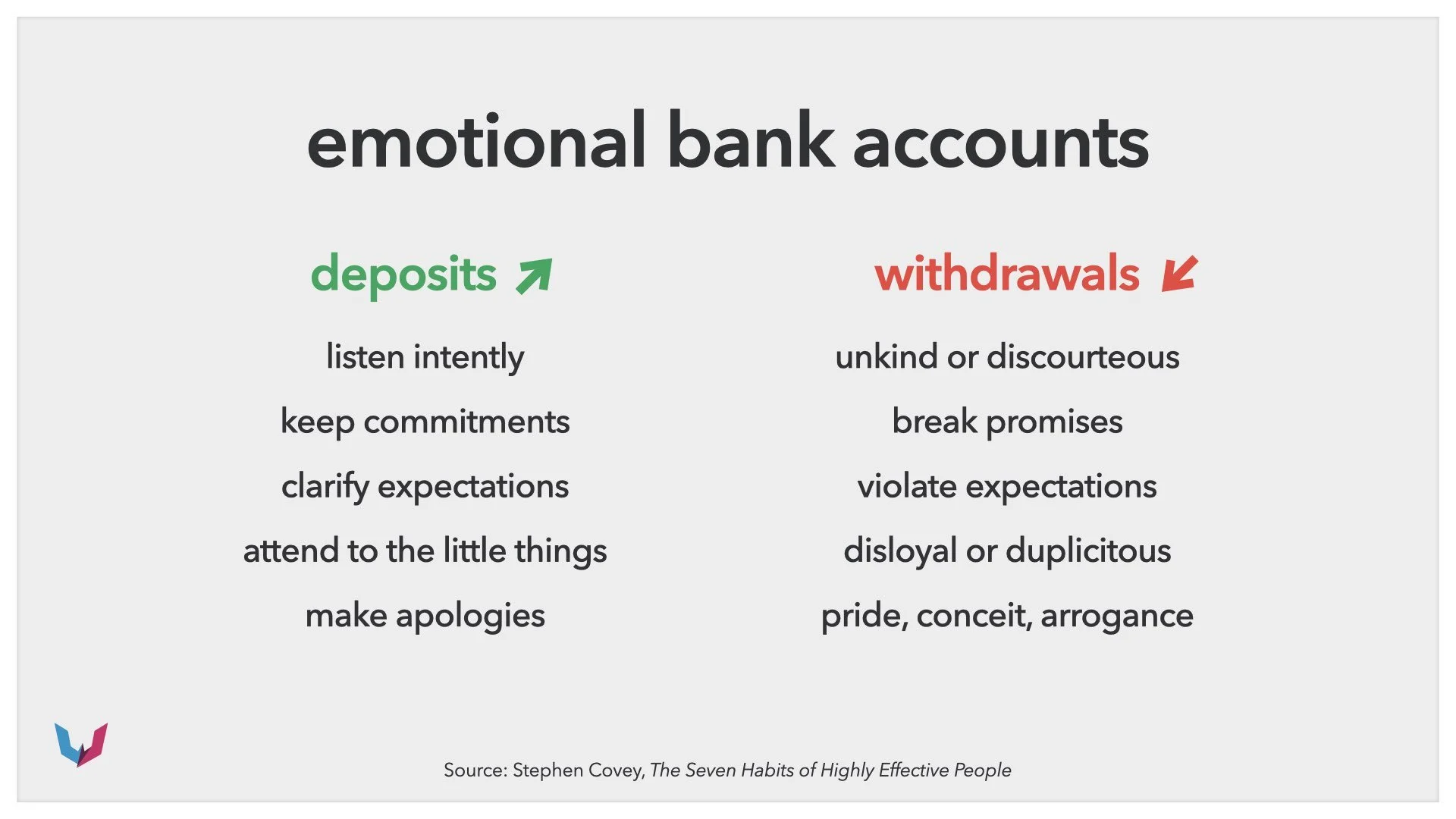 emotional bank accounts

deposits

listen intently

keep commitments

clarify expectations

attend to the little things

make apologies

withdrawals

unkind or discourteous

break promises

violate expectations

disloyal or duplicitous

pride, conceit, arrogance

Source: Stephen Covey, The Seven Habits of Highly Effective People